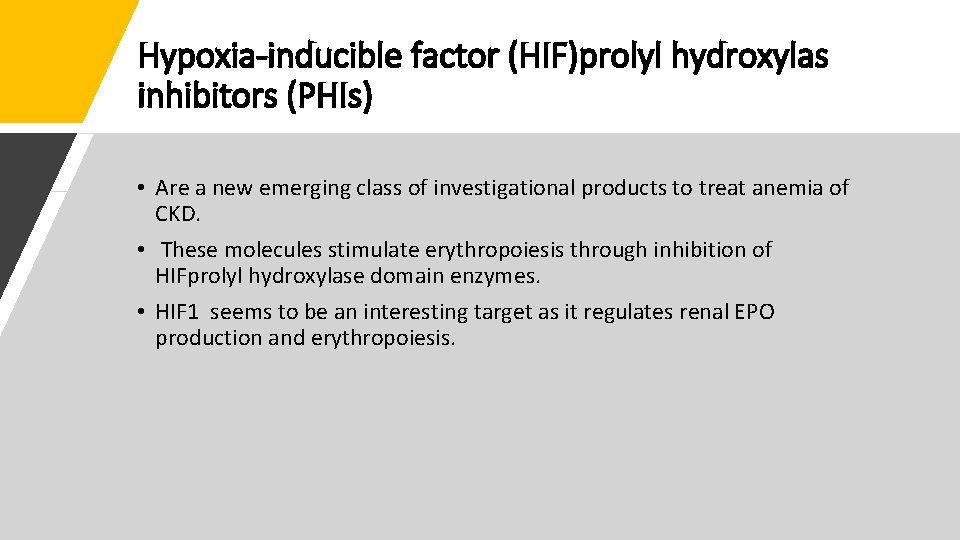 Hypoxia-inducible factor (HIF)prolyl hydroxylas inhibitors (PHIs)

• Are a new emerging class of investigational products to treat anemia of CKD.

• These molecules stimulate erythropoiesis through inhibition of HIFprolyl hydroxylase domain enzymes.

• HIF1 seems to be an interesting target as it regulates renal EPO production and erythropoiesis.